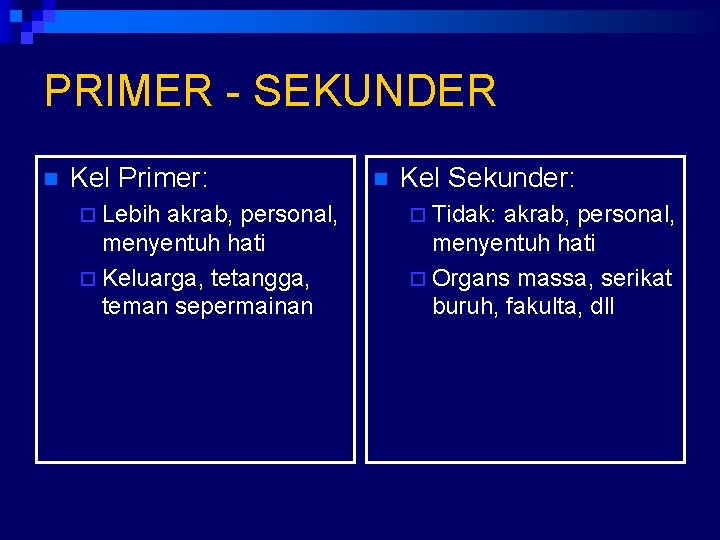 PRIMER - SEKUNDER

Kel Primer:

Lebih akrab, personal, menyentuh hati

Keluarga, tetangga, teman sepermainan

Kel Sekunder:

Tidak: akrab, personal, menyentuh hati

Organs massa, serikat buruh, fakulta, dll